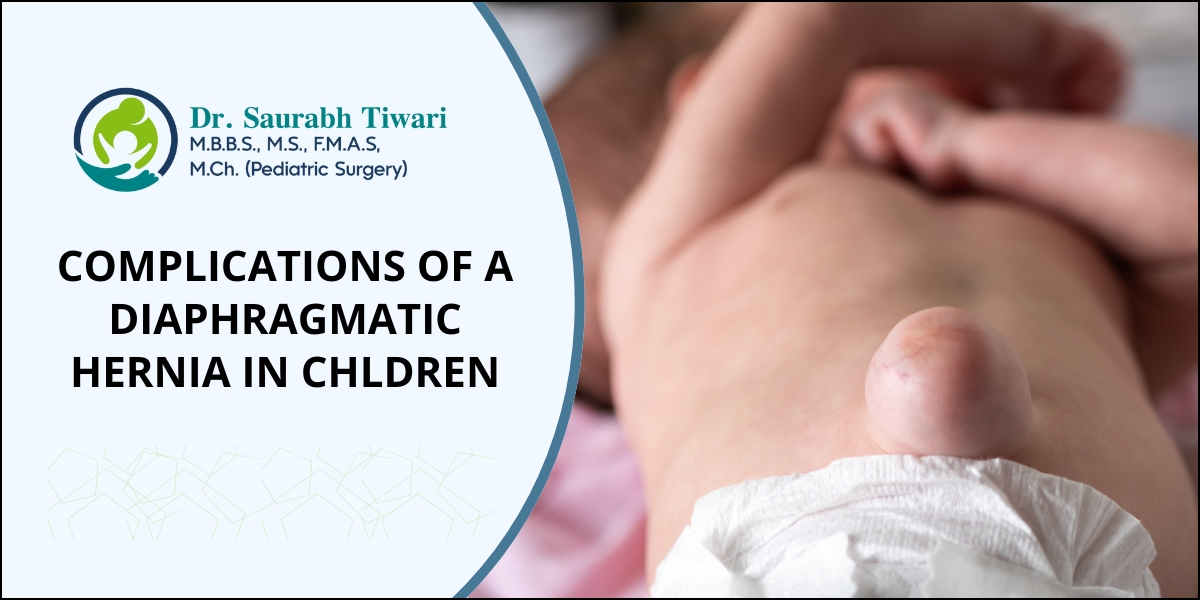 Dr. Saurabh Tiwari
M.B.B.S., M.S., F.M.A.S,
M.Ch. (Pediatric Surgery)

COMPLICATIONS OF A DIAPHRAGMATIC HERNIA IN CHLDREN